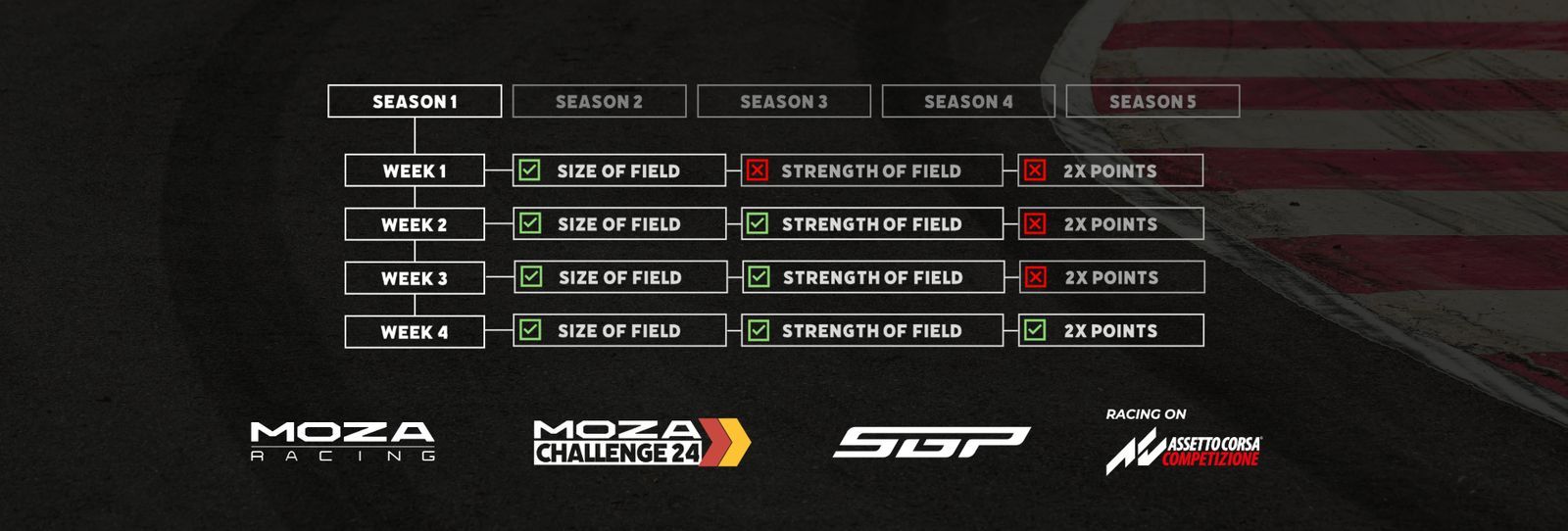 SEASON 1 SEASON 2 SEASON 3 SEASON 4 SEASON 5

WEEK 1 SIZE OF FIELD STRENGTH OF FIELD 2X POINTS

WEEK 2 SIZE OF FIELD STRENGTH OF FIELD 2X POINTS

WEEK 3 SIZE OF FIELD STRENGTH OF FIELD 2X POINTS

WEEK 4 SIZE OF FIELD STRENGTH OF FIELD 2X POINTS

MOZA RACING

MOZA CHALLENGE 24

SGP

RACING ON

ASSETTO CORSA COMPETIZIONE